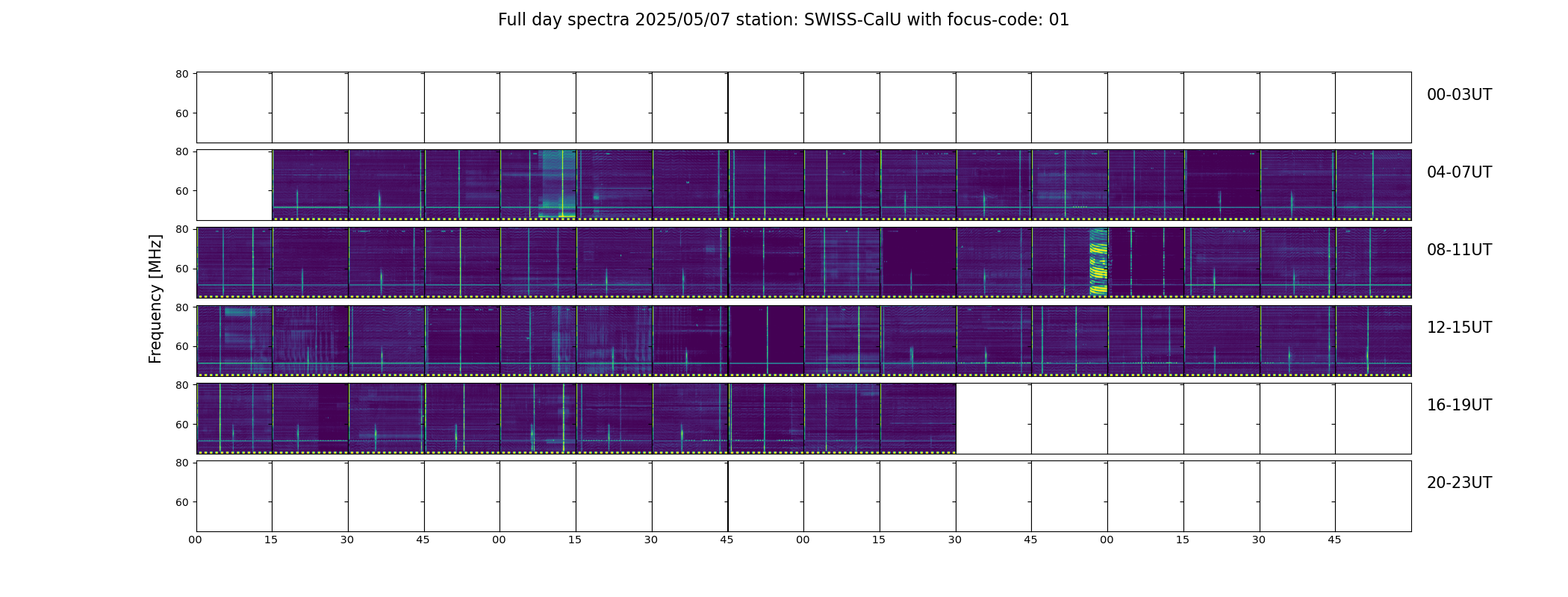 Full day spectra 2025/05/07 station: SWISS-CalU with focus-code: 01

Frequency [MHz]

80
60
00-03UT

80
60
04-07UT

80
60
08-11UT

80
60
12-15UT

80
60
16-19UT

80
60
20-23UT

00 15 30 45 00 15 30 45 00 15 30 45 00 15 30 45